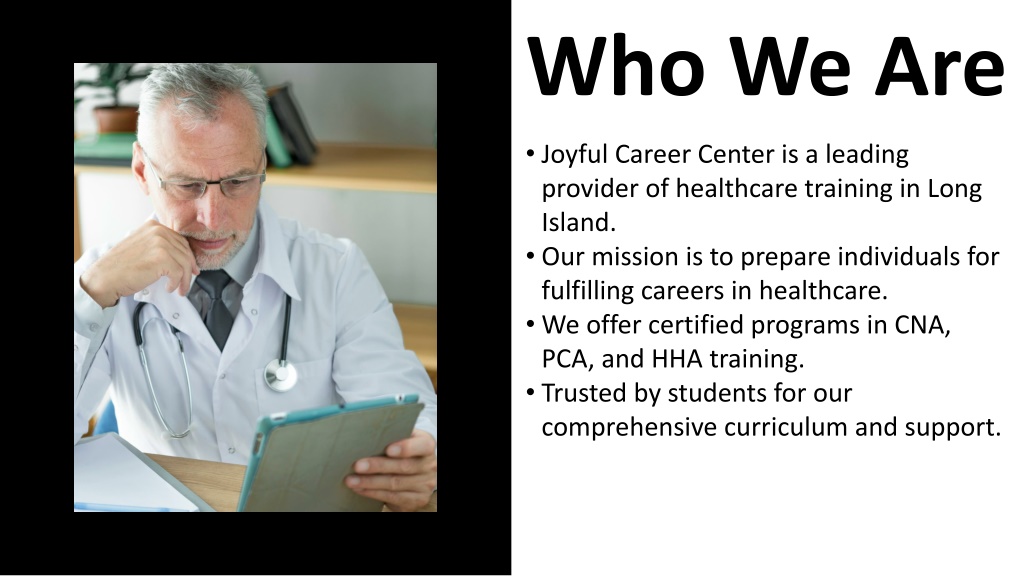 Who We Are

• Joyful Career Center is a leading provider of healthcare training in Long Island.
• Our mission is to prepare individuals for fulfilling careers in healthcare.
• We offer certified programs in CNA, PCA, and HHA training.
• Trusted by students for our comprehensive curriculum and support.